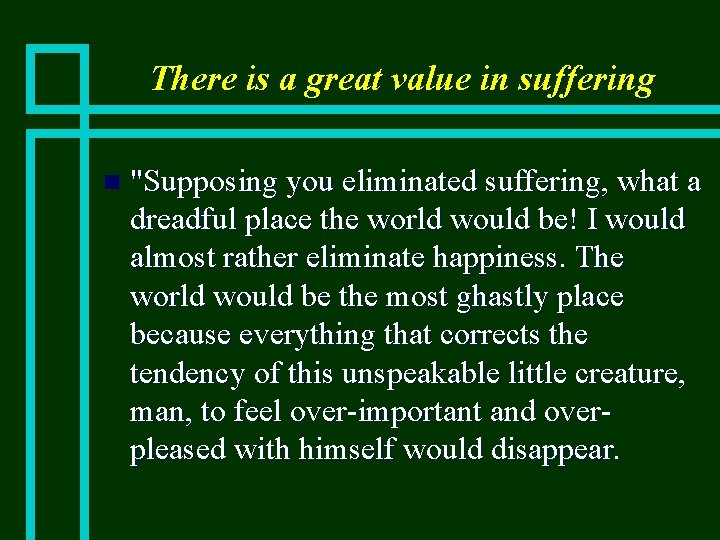 There is a great value in suffering

"Supposing you eliminated suffering, what a dreadful place the world would be! I would almost rather eliminate happiness. The world would be the most ghastly place because everything that corrects the tendency of this unspeakable little creature, man, to feel over-important and over-pleased with himself would disappear.